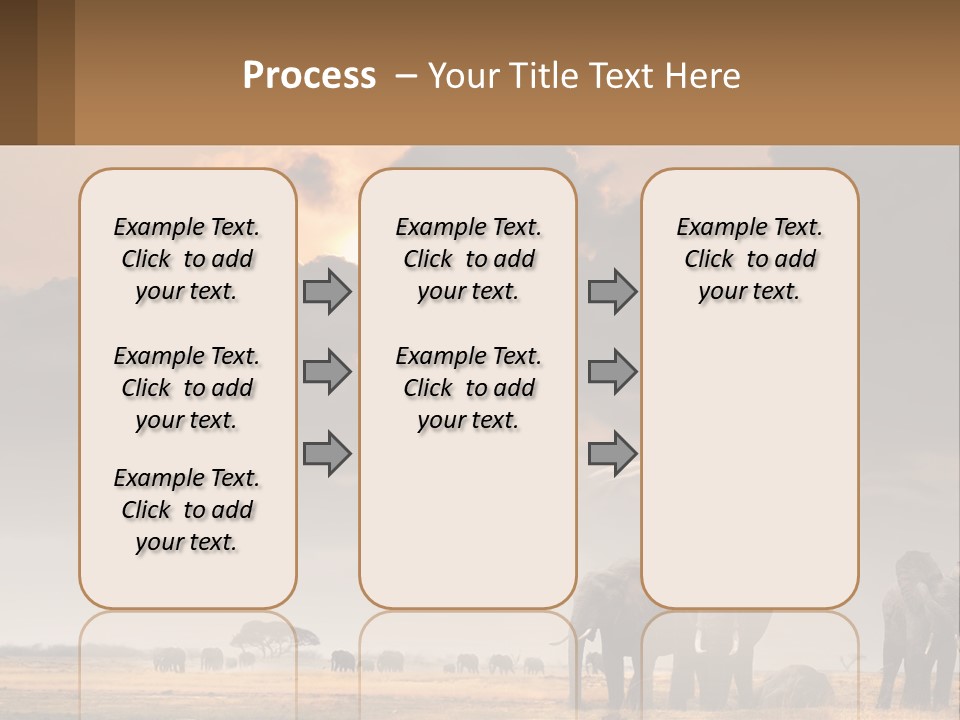 Process – Your Title Text Here

Example Text. Click to add your text.

Example Text. Click to add your text.

Example Text. Click to add your text.

Example Text. Click to add your text.

Example Text. Click to add your text.

Example Text. Click to add your text.